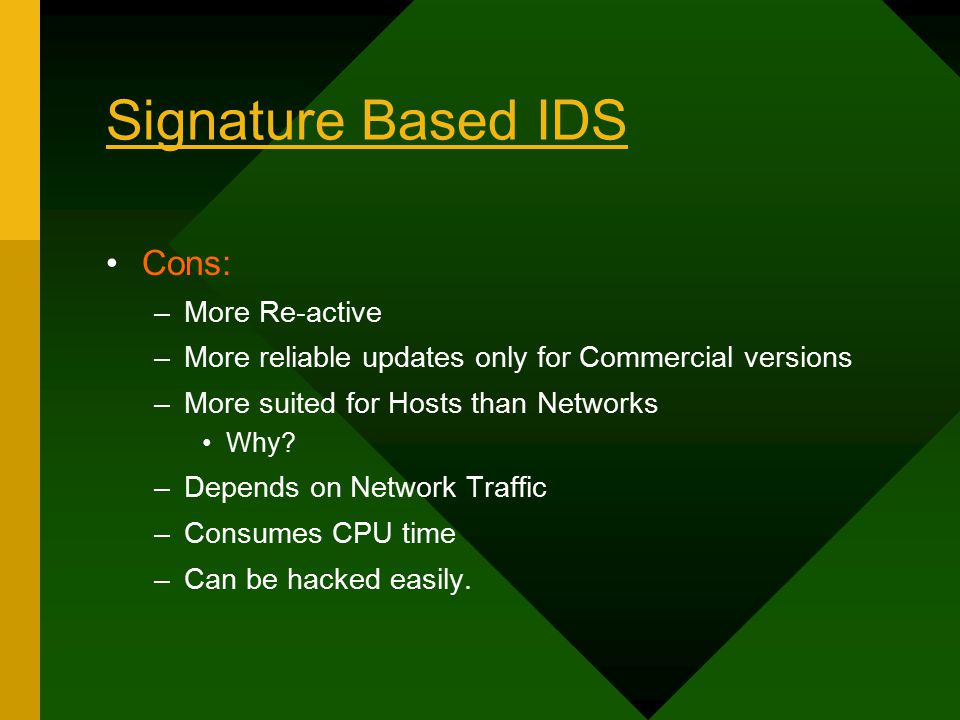 Signature Based IDS

• Cons:
– More Re-active
– More reliable updates only for Commercial versions
– More suited for Hosts than Networks
• Why?
– Depends on Network Traffic
– Consumes CPU time
– Can be hacked easily.